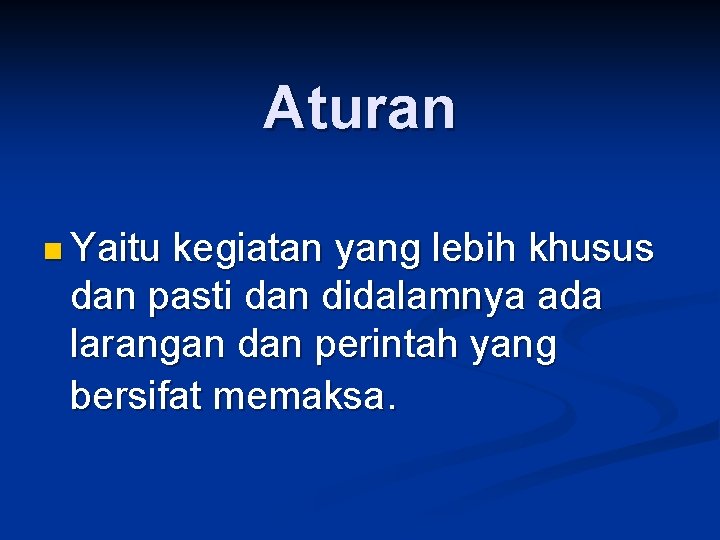 Aturan

Yaitu kegiatan yang lebih khusus dan pasti dan didalamnya ada larangan dan perintah yang bersifat memaksa.